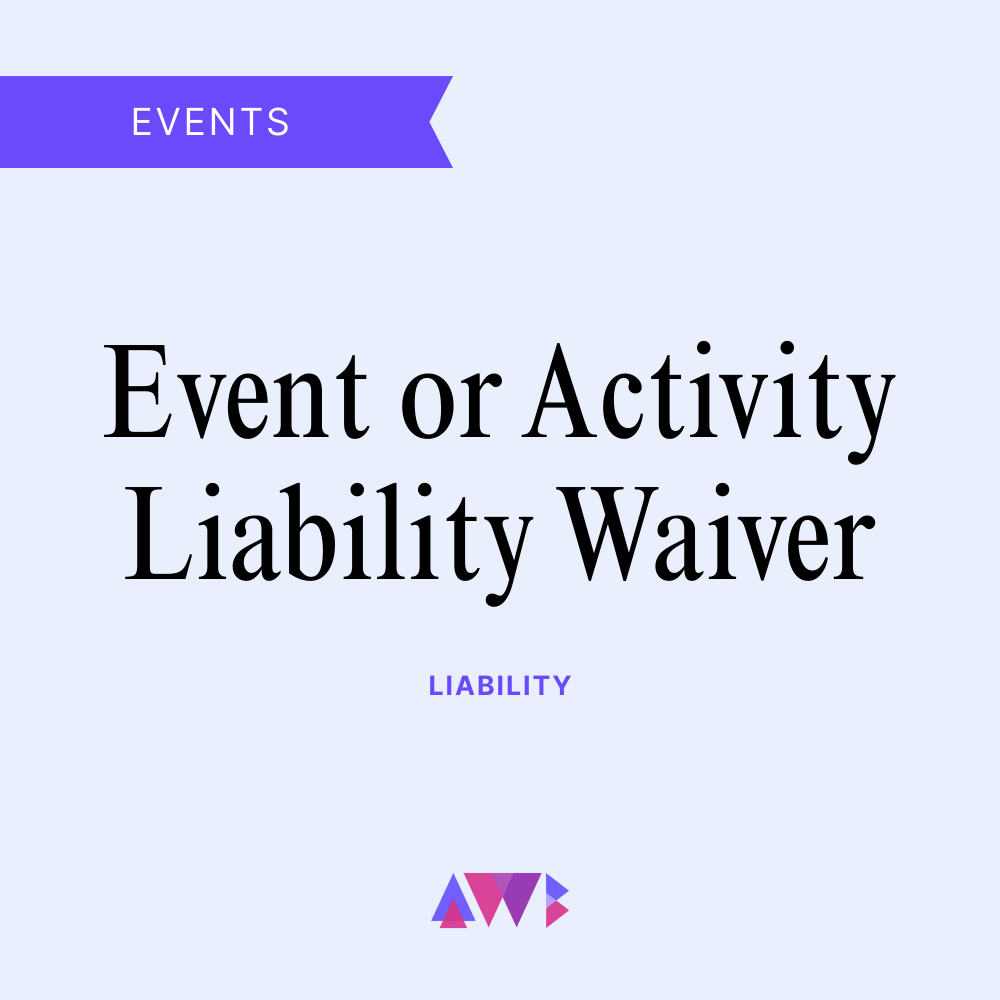 EVENTS

Event or Activity Liability Waiver

LIABILITY

AWB